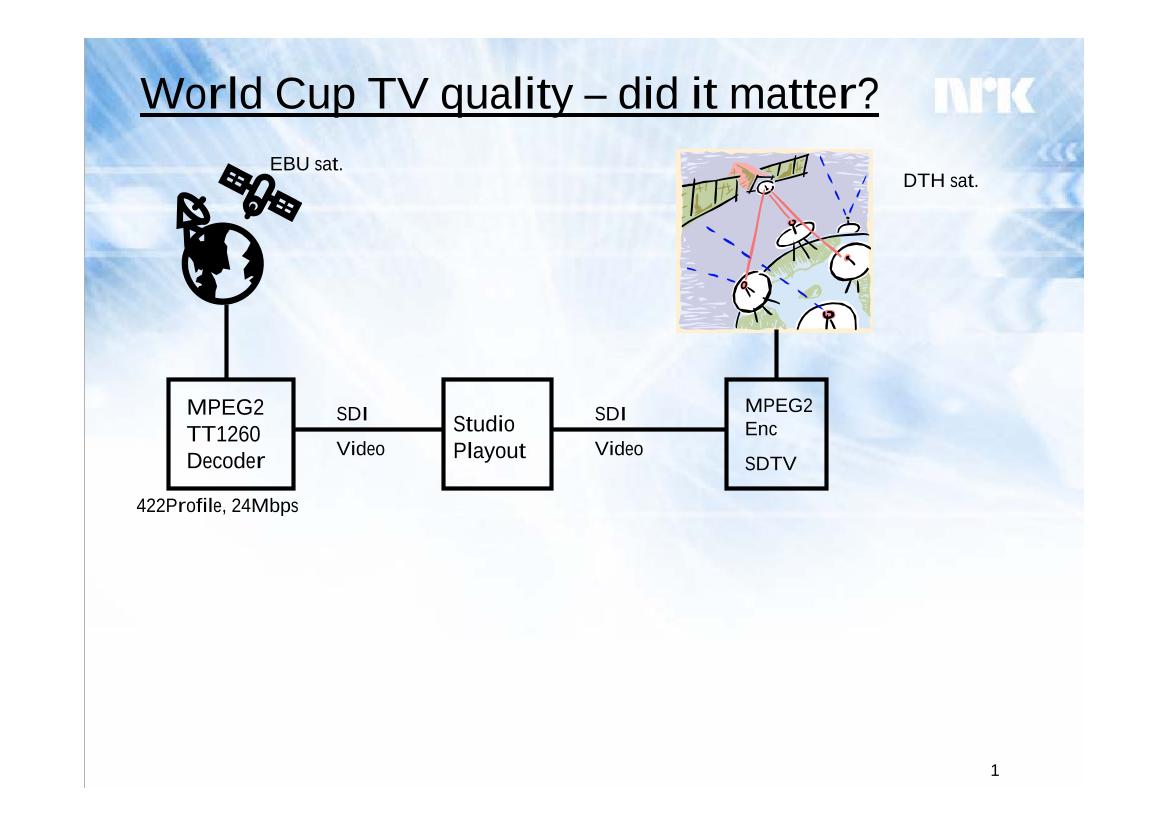 World Cup TV quality – did it matter?

NRK

EBU sat.

DTH sat.

MPEG2
TT1260
Decoder

422Profile, 24Mbps

SDI
Video

Studio
Playout

SDI
Video

MPEG2
Enc
SDTV

1